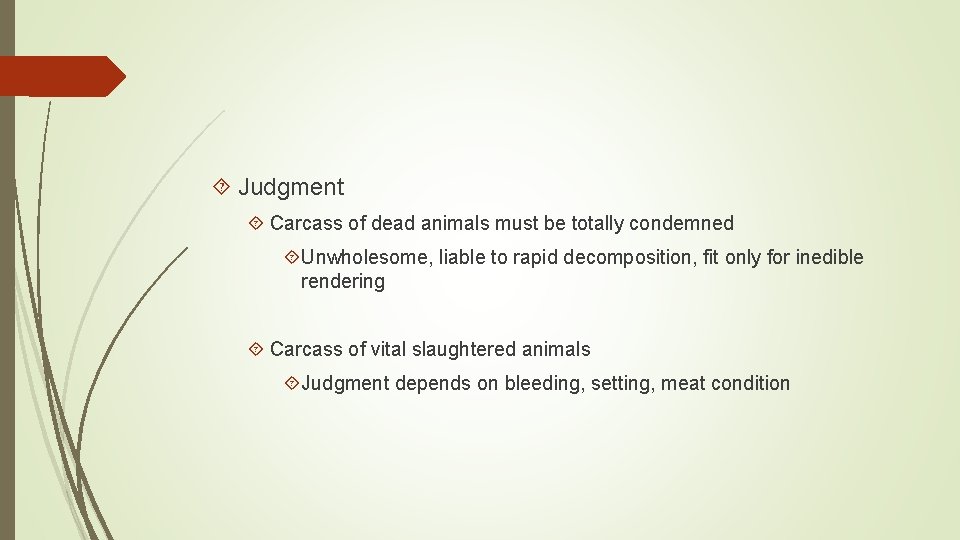 Judgment

Carcass of dead animals must be totally condemned

Unwholesome, liable to rapid decomposition, fit only for inedible rendering

Carcass of vital slaughtered animals

Judgment depends on bleeding, setting, meat condition